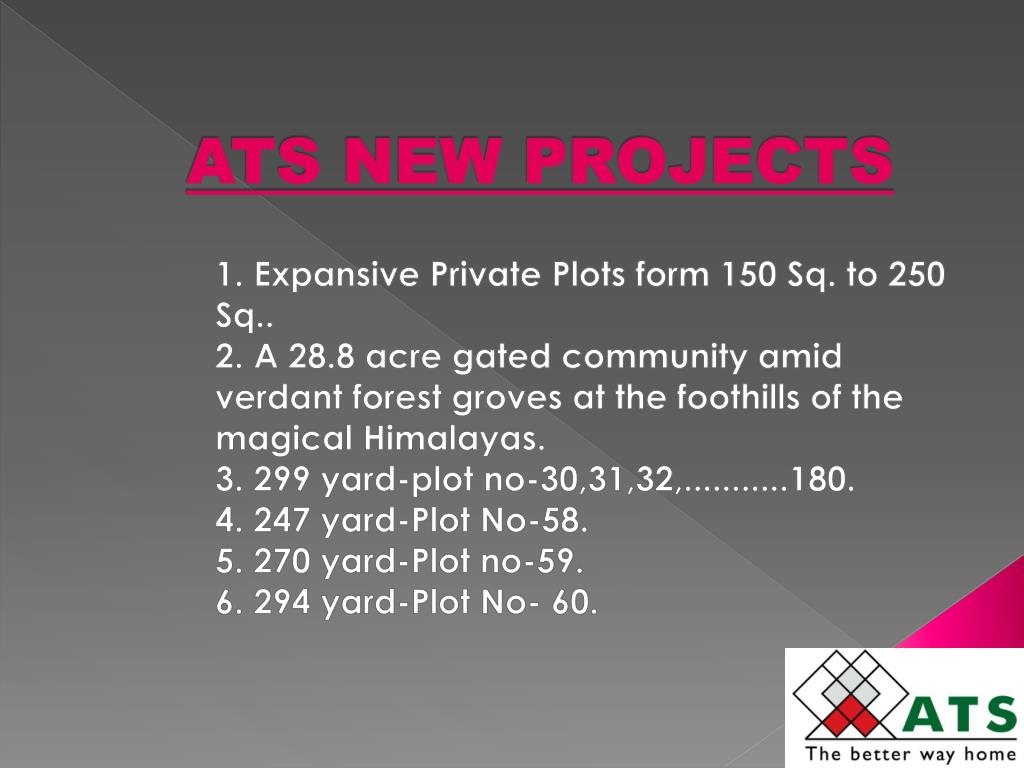 ATS NEW PROJECTS

1. Expansive Private Plots form 150 Sq. to 250 Sq..
2. A 28.8 acre gated community amid verdant forest groves at the foothills of the magical Himalayas.
3. 299 yard-plot no-30,31,32,...........180.
4. 247 yard-Plot No-58.
5. 270 yard-Plot no-59.
6. 294 yard-Plot No- 60.

ATS
The better way home